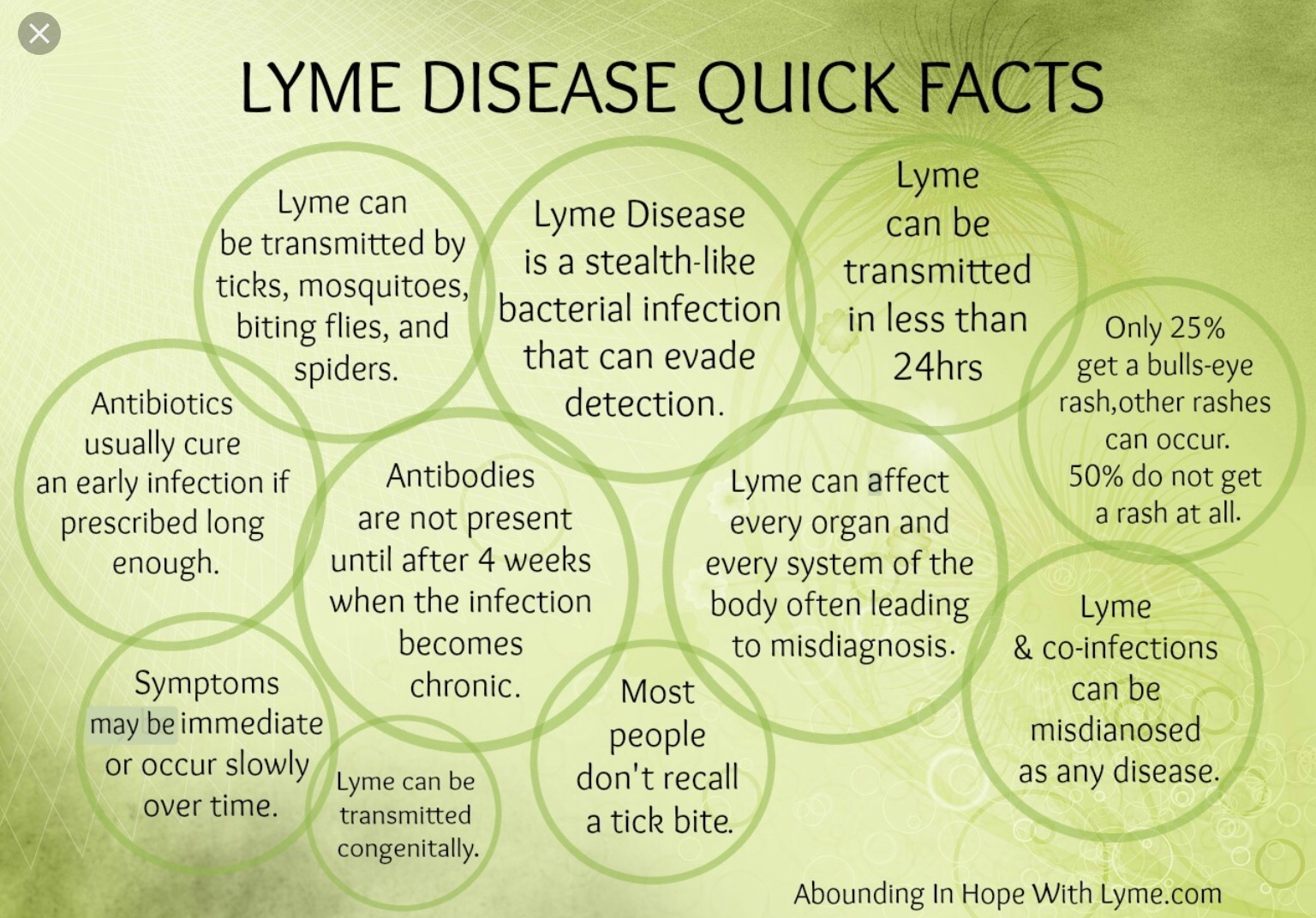 LYME DISEASE QUICK FACTS

Lyme can be transmitted by ticks, mosquitoes, biting flies, and spiders.

Lyme Disease is a stealth-like bacterial infection that can evade detection.

Lyme can be transmitted in less than 24hrs

Only 25% get a bulls-eye rash,other rashes can occur. 50% do not get a rash at all.

Antibiotics usually cure an early infection if prescribed long enough.

Antibodies are not present until after 4 weeks when the infection becomes chronic.

Lyme can affect every organ and every system of the body often leading to misdiagnosis.

Lyme & co-infections can be misdianosed as any disease.

Symptoms may be immediate or occur slowly over time.

Lyme can be transmitted congenitally.

Most people don't recall a tick bite.

Abounding In Hope With Lyme.com